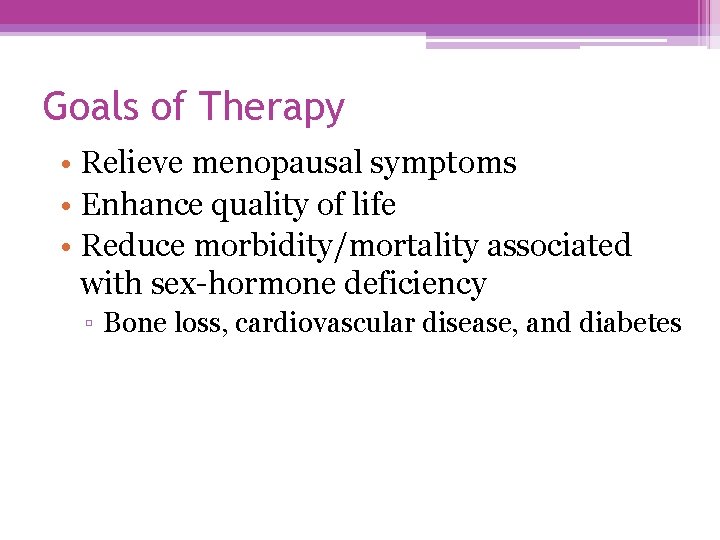 Goals of Therapy

• Relieve menopausal symptoms
• Enhance quality of life
• Reduce morbidity/mortality associated with sex-hormone deficiency
▫ Bone loss, cardiovascular disease, and diabetes